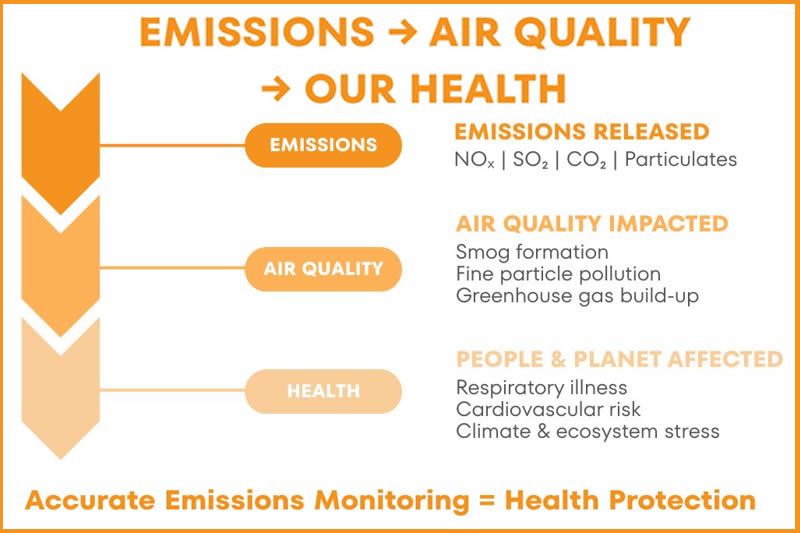 EMISSIONS → AIR QUALITY → OUR HEALTH

EMISSIONS

EMISSIONS RELEASED
$NO_x$ | $SO_2$ | $CO_2$ | Particulates

AIR QUALITY

AIR QUALITY IMPACTED
Smog formation
Fine particle pollution
Greenhouse gas build-up

HEALTH

PEOPLE & PLANET AFFECTED
Respiratory illness
Cardiovascular risk
Climate & ecosystem stress

Accurate Emissions Monitoring = Health Protection